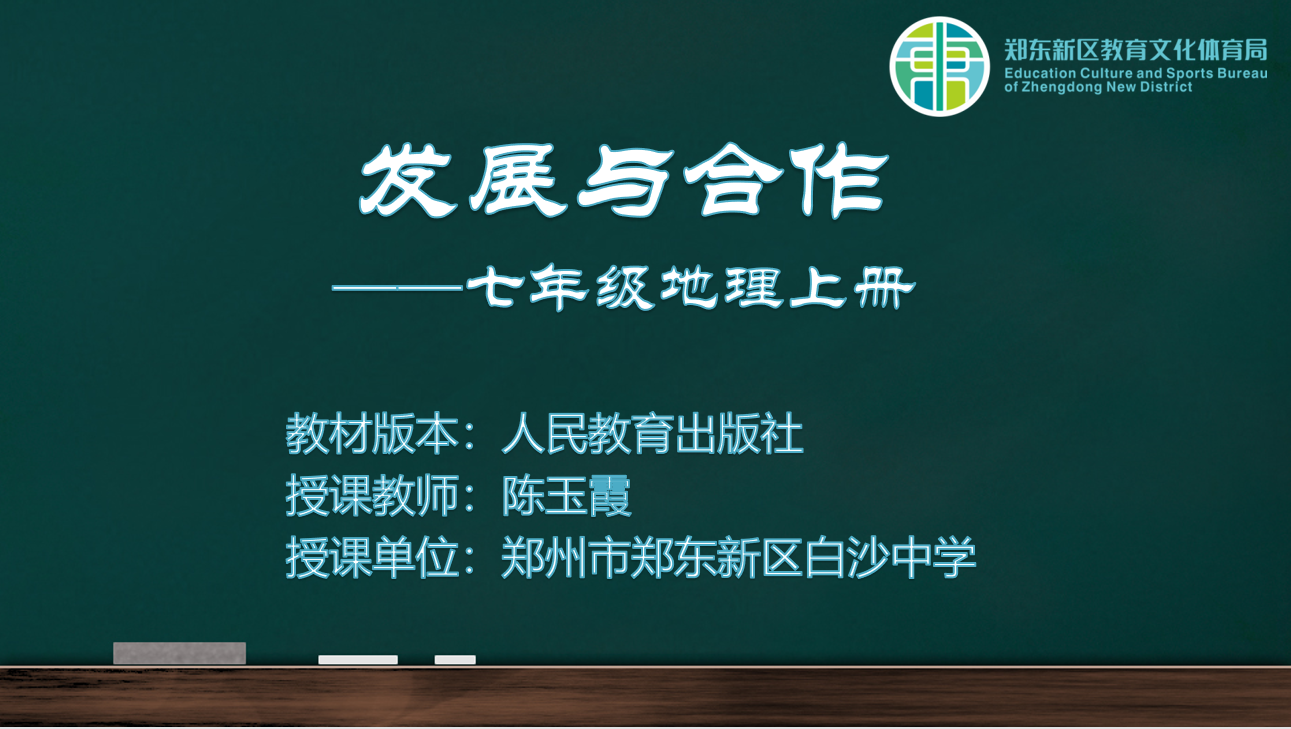 郑东新区教育文化体育局
Education Culture and Sports Bureau of Zhengdong New District

发展与合作

——七年级地理上册

教材版本：人民教育出版社
授课教师：陈玉霞
授课单位：郑州市郑东新区白沙中学